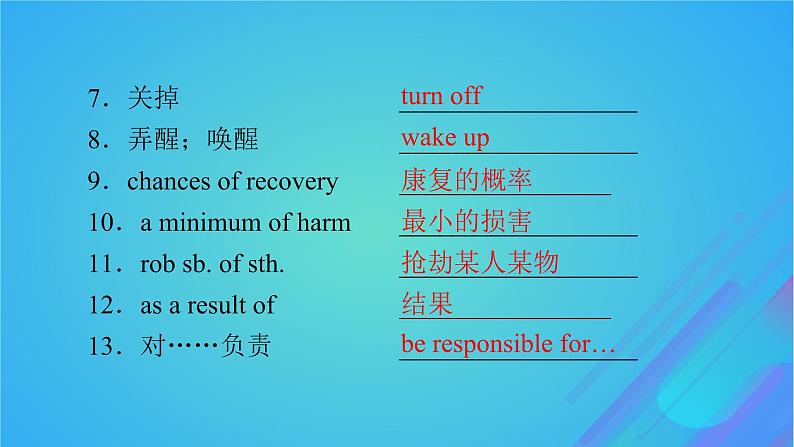 7．关掉 turn off

8．弄醒；唤醒 wake up

9．chances of recovery 康复的概率

10．a minimum of harm 最小的损害

11．rob sb. of sth. 抢劫某人某物

12．as a result of 结果

13．对……负责 be responsible for…